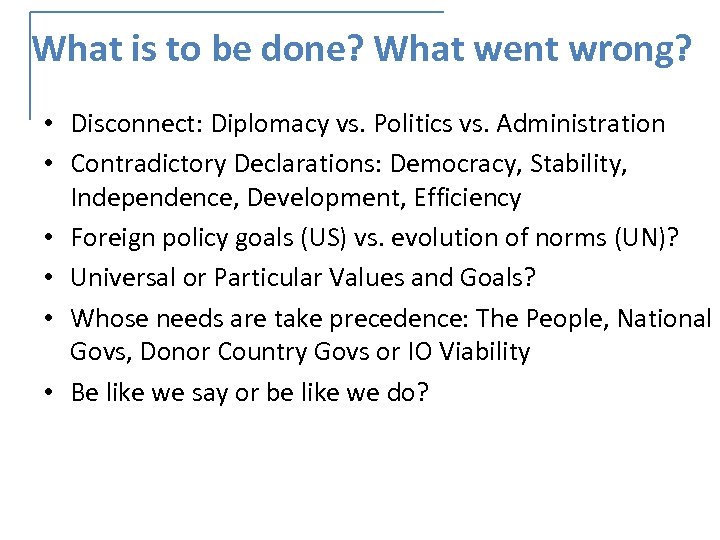 What is to be done? What went wrong?

• Disconnect: Diplomacy vs. Politics vs. Administration
• Contradictory Declarations: Democracy, Stability, Independence, Development, Efficiency
• Foreign policy goals (US) vs. evolution of norms (UN)?
• Universal or Particular Values and Goals?
• Whose needs are take precedence: The People, National Govs, Donor Country Govs or IO Viability
• Be like we say or be like we do?